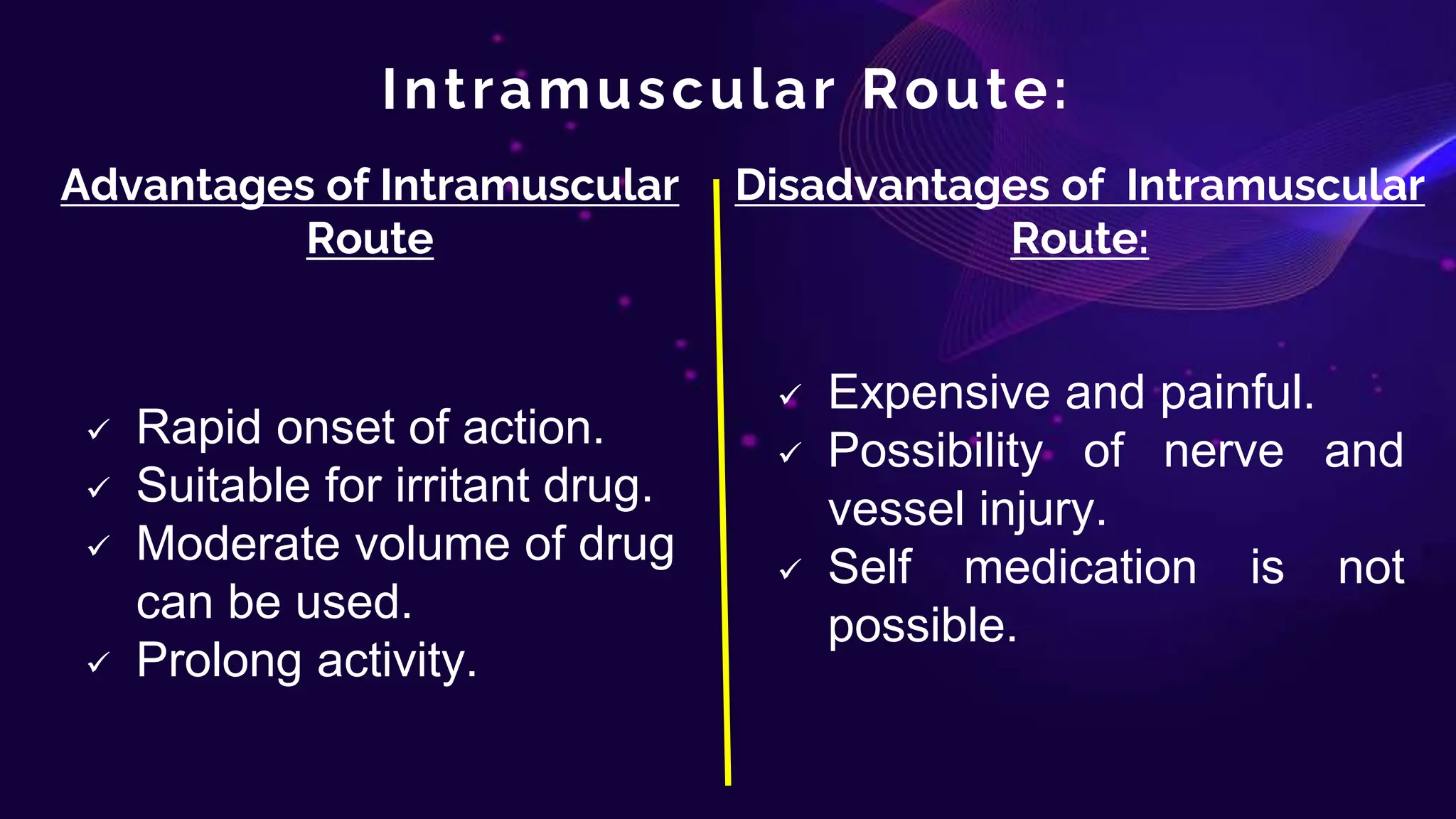 Intramuscular Route:

Advantages of Intramuscular Route

✓ Rapid onset of action.
✓ Suitable for irritant drug.
✓ Moderate volume of drug can be used.
✓ Prolong activity.

Disadvantages of Intramuscular Route:

✓ Expensive and painful.
✓ Possibility of nerve and vessel injury.
✓ Self medication is not possible.